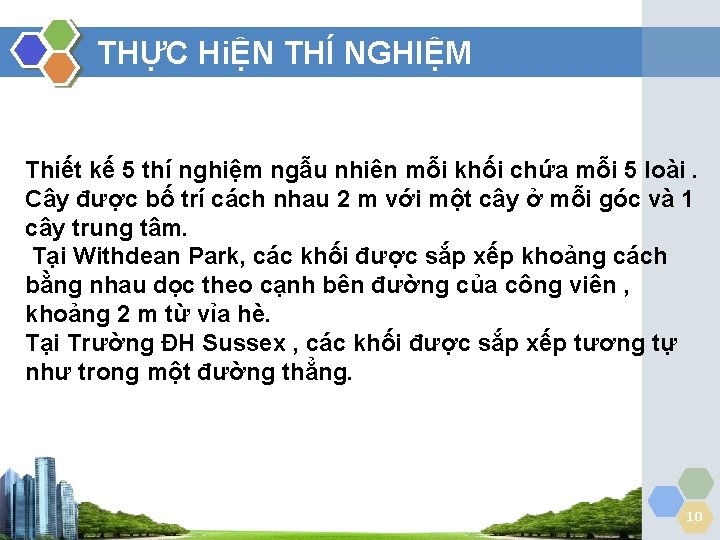 THỰC HiỆN THÍ NGHIỆM

Thiết kế 5 thí nghiệm ngẫu nhiên mỗi khối chứa mỗi 5 loài . Cây được bố trí cách nhau 2 m với một cây ở mỗi góc và 1 cây trung tâm.
 Tại Withdean Park, các khối được sắp xếp khoảng cách bằng nhau dọc theo cạnh bên đường của công viên , khoảng 2 m từ vỉa hè.
Tại Trường ĐH Sussex , các khối được sắp xếp tương tự như trong một đường thẳng.

10